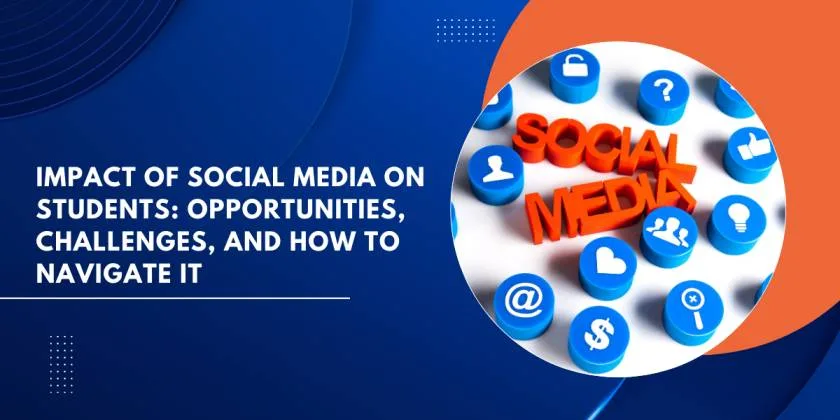 IMPACT OF SOCIAL MEDIA ON STUDENTS: OPPORTUNITIES, CHALLENGES, AND HOW TO NAVIGATE IT

SOCIAL MEDIA

?

@

$